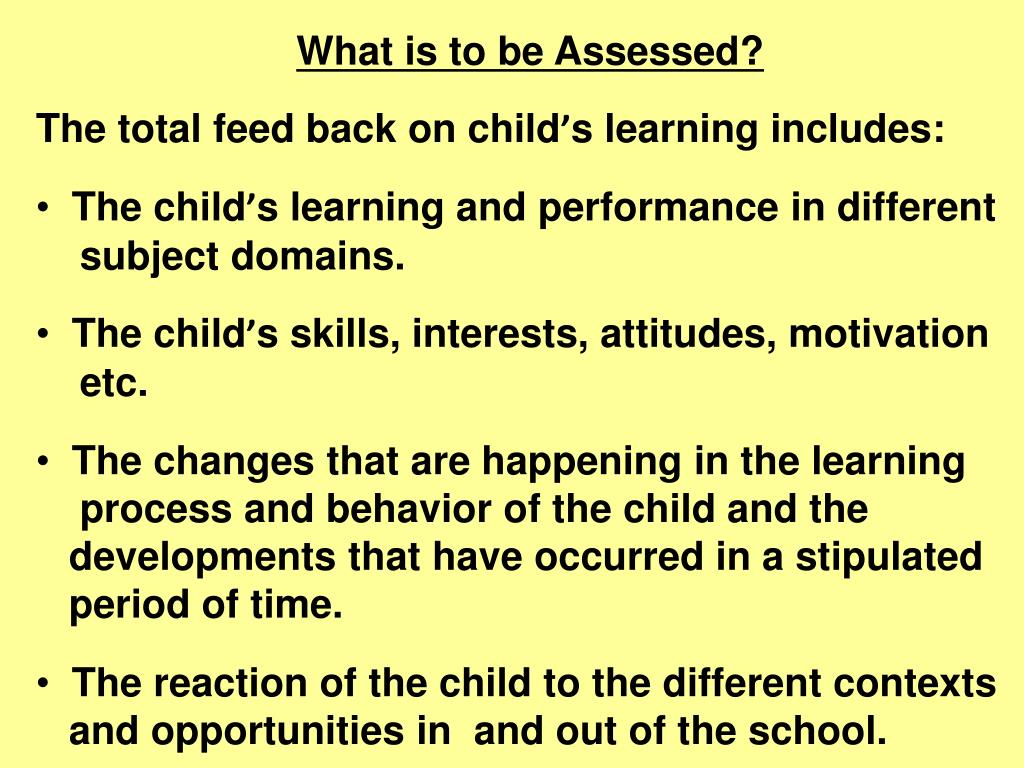 What is to be Assessed?

The total feed back on child's learning includes:

• The child's learning and performance in different subject domains.

• The child's skills, interests, attitudes, motivation etc.

• The changes that are happening in the learning process and behavior of the child and the developments that have occurred in a stipulated period of time.

• The reaction of the child to the different contexts and opportunities in and out of the school.